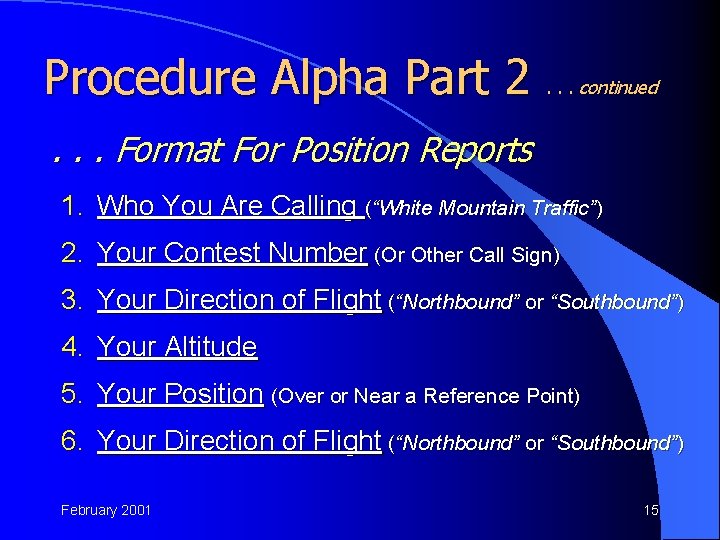 Procedure Alpha Part 2 . . . continued

. . . Format For Position Reports

1. Who You Are Calling (“White Mountain Traffic”)

2. Your Contest Number (Or Other Call Sign)

3. Your Direction of Flight (“Northbound” or “Southbound”)

4. Your Altitude

5. Your Position (Over or Near a Reference Point)

6. Your Direction of Flight (“Northbound” or “Southbound”)

February 2001

15